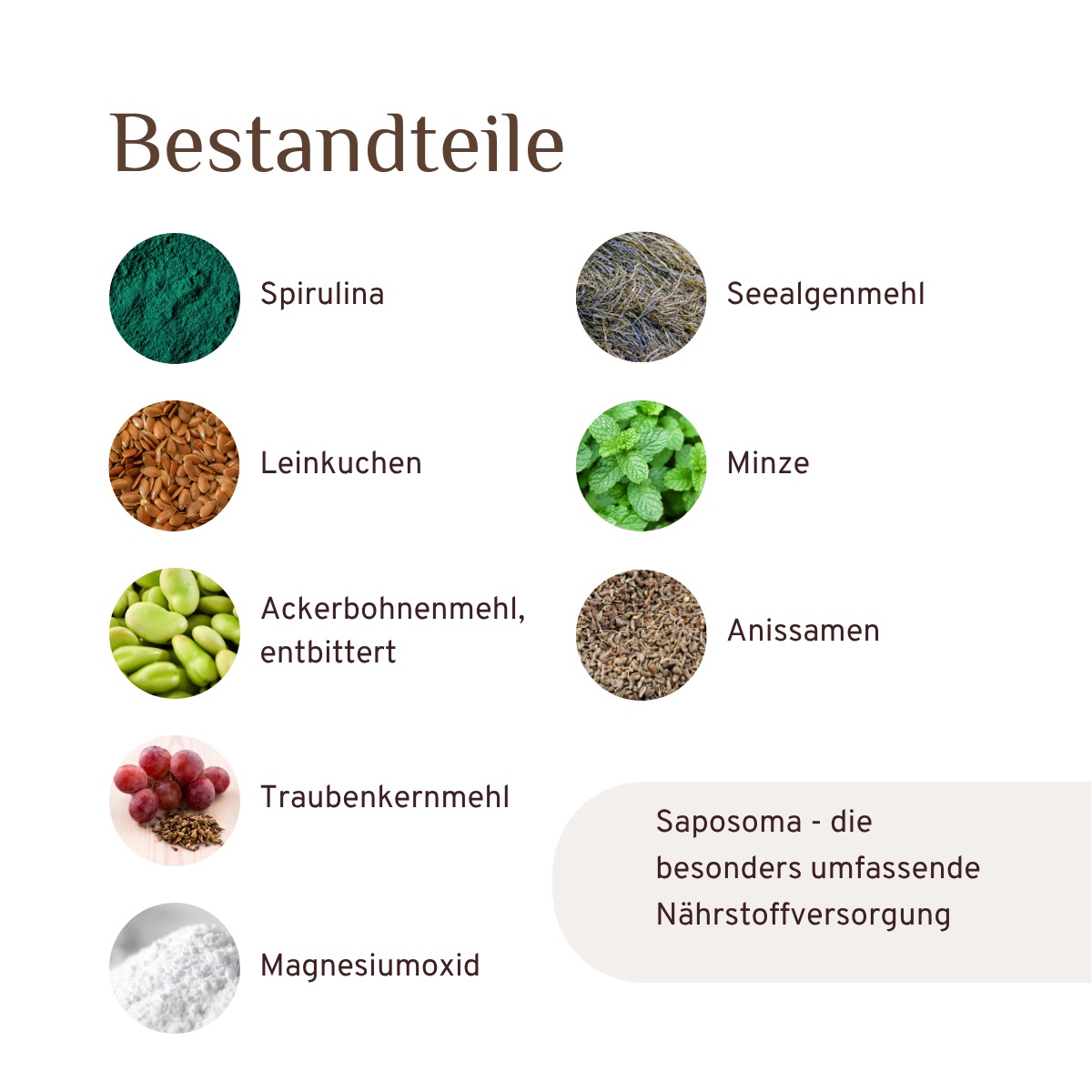 Bestandteile

Spirulina

Leinkuchen

Ackerbohnenmehl, entbittert

Traubenkernmehl

Magnesiumoxid

Seealgenmehl

Minze

Anissamen

Saposoma - die besonders umfassende Nährstoffversorgung